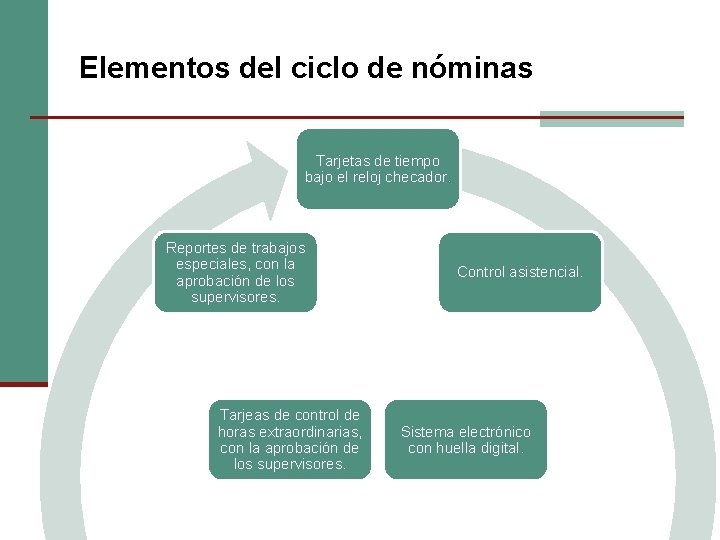 Elementos del ciclo de nóminas

Tarjetas de tiempo bajo el reloj checador.

Control asistencial.

Sistema electrónico con huella digital.

Tarjeas de control de horas extraordinarias, con la aprobación de los supervisores.

Reportes de trabajos especiales, con la aprobación de los supervisores.